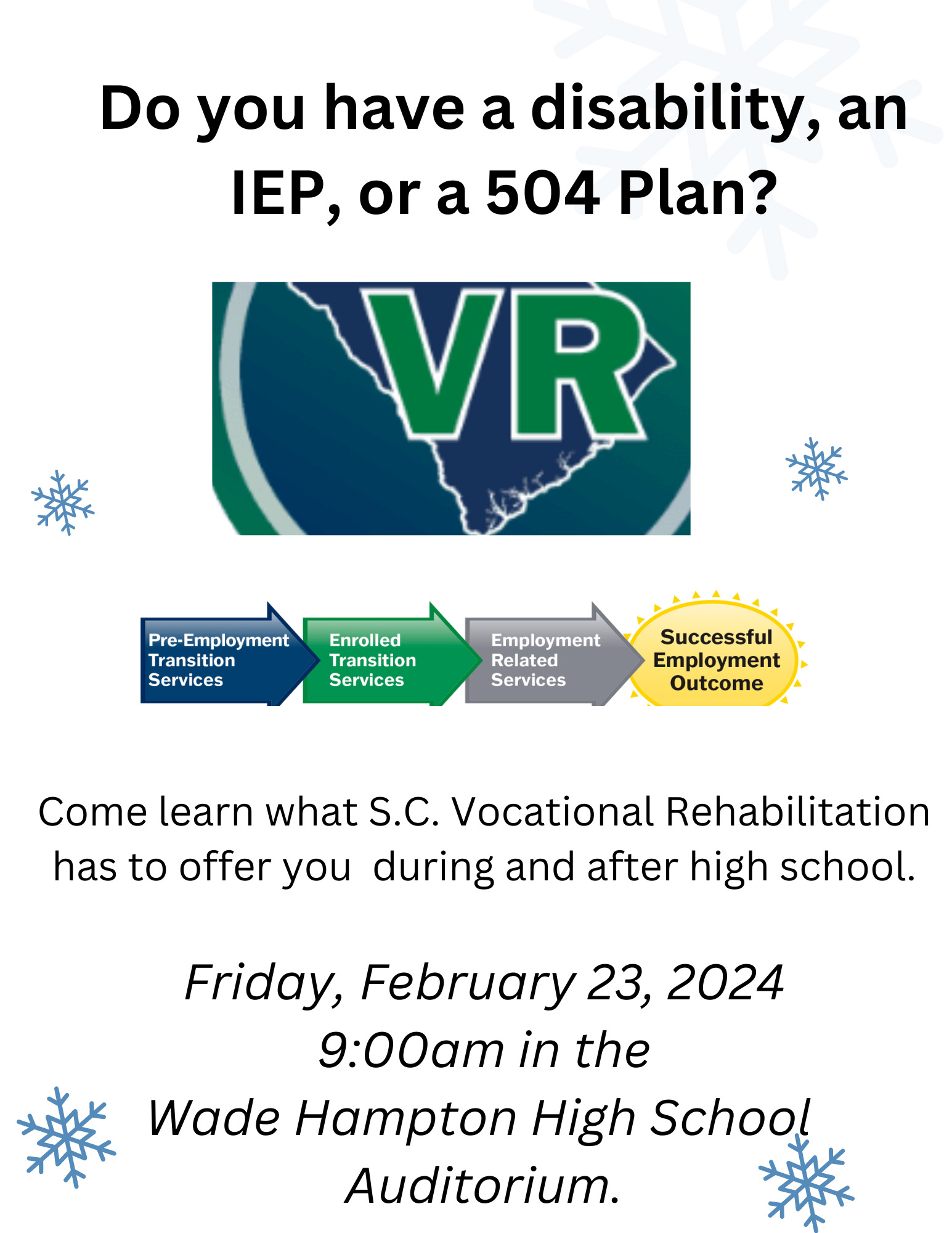 Do you have a disability, an IEP, or a 504 Plan?

VR

Pre-Employment Transition Services

Enrolled Transition Services

Employment Related Services

Successful Employment Outcome

Come learn what S.C. Vocational Rehabilitation has to offer you during and after high school.

Friday, February 23, 2024
9:00am in the
Wade Hampton High School
Auditorium.